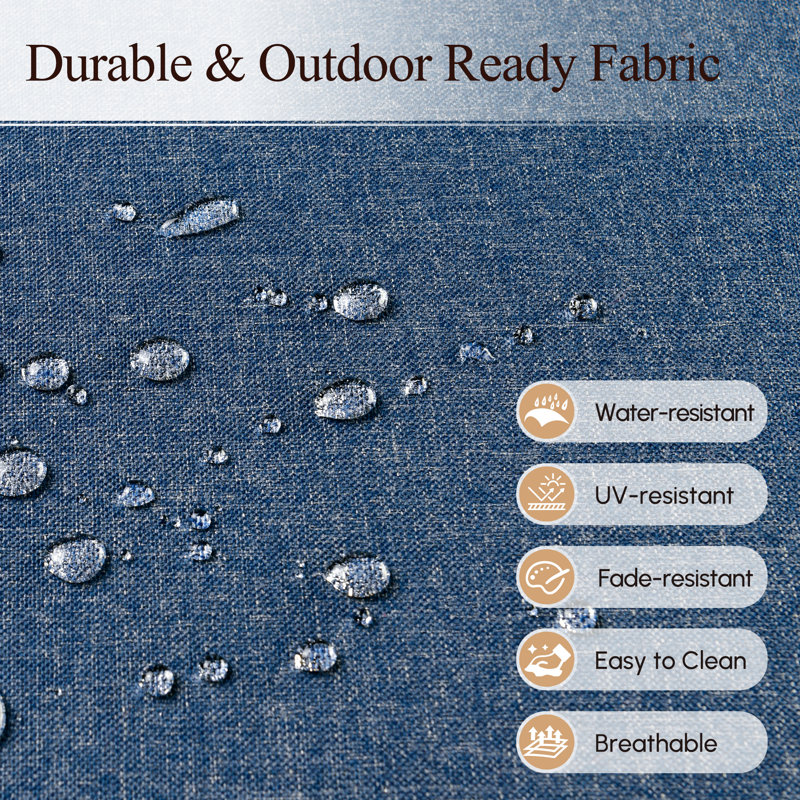 Durable & Outdoor Ready Fabric

Water-resistant

UV-resistant

Fade-resistant

Easy to Clean

Breathable